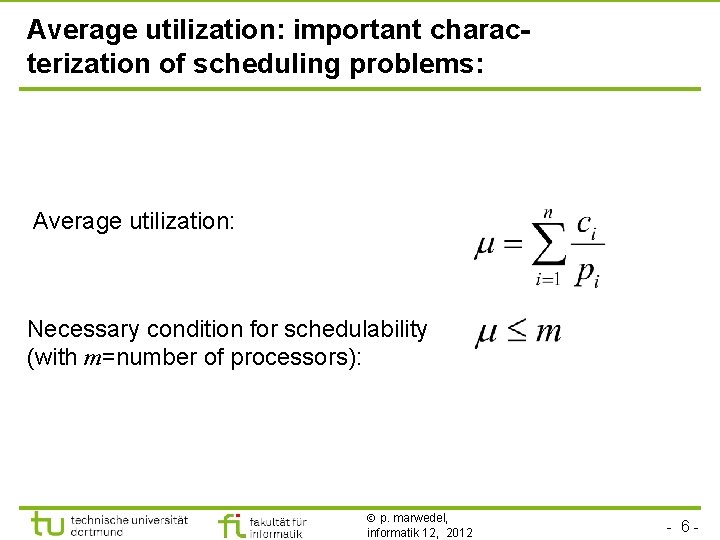 Average utilization: important characterization of scheduling problems:

Average utilization:

$\mu = \sum_{i=1}^{n} \frac{c_i}{p_i}$

Necessary condition for schedulability (with $m$=number of processors):

$\mu \leq m$

tu technische universität dortmund

fi fakultät für informatik

© p. marwedel, informatik 12, 2012

- 6 -